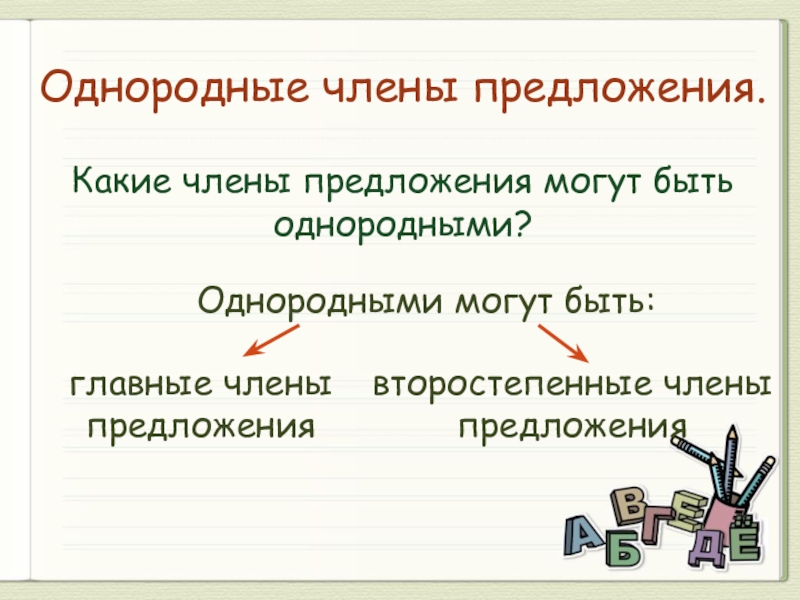 Однородные члены предложения.

Какие члены предложения могут быть однородными?

Однородными могут быть:

главные члены предложения

второстепенные члены предложения

А Б В Г Д Е Ё